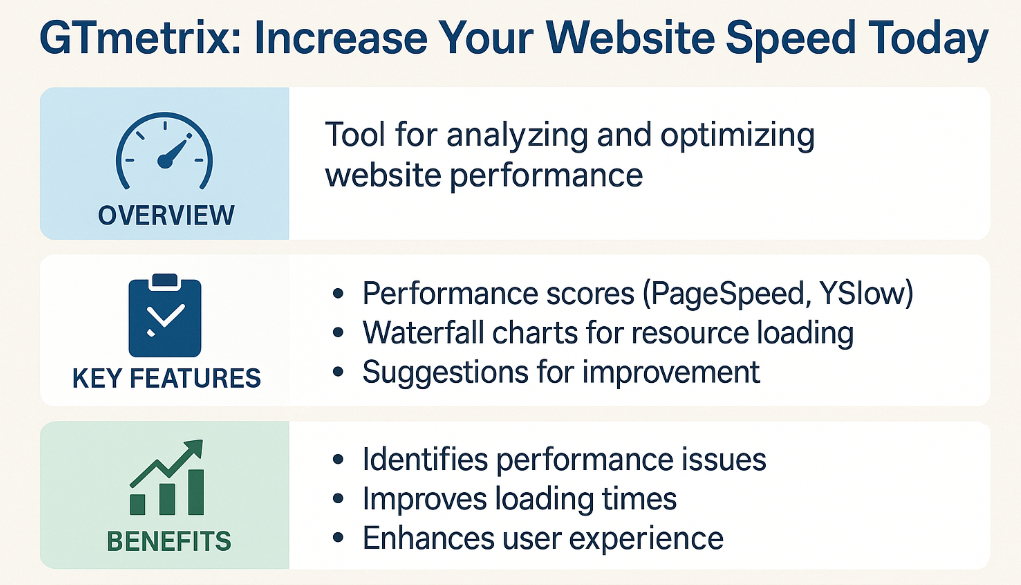 GTmetrix: Increase Your Website Speed Today

OVERVIEW

Tool for analyzing and optimizing website performance

KEY FEATURES

• Performance scores (PageSpeed, YSlow)
• Waterfall charts for resource loading
• Suggestions for improvement

BENEFITS

• Identifies performance issues
• Improves loading times
• Enhances user experience